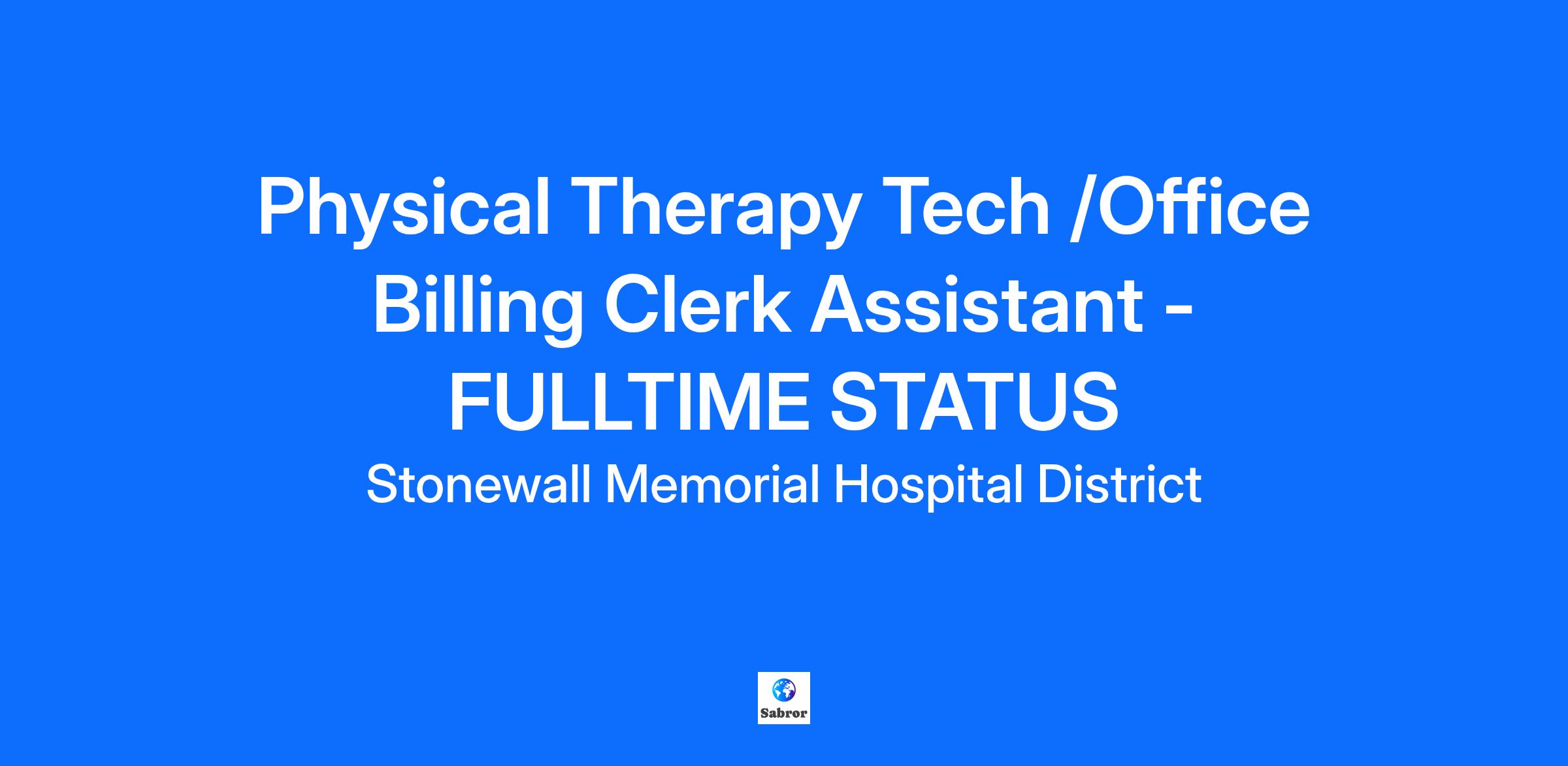 Physical Therapy Tech /Office Billing Clerk Assistant - FULLTIME STATUS

Stonewall Memorial Hospital District

Sabror